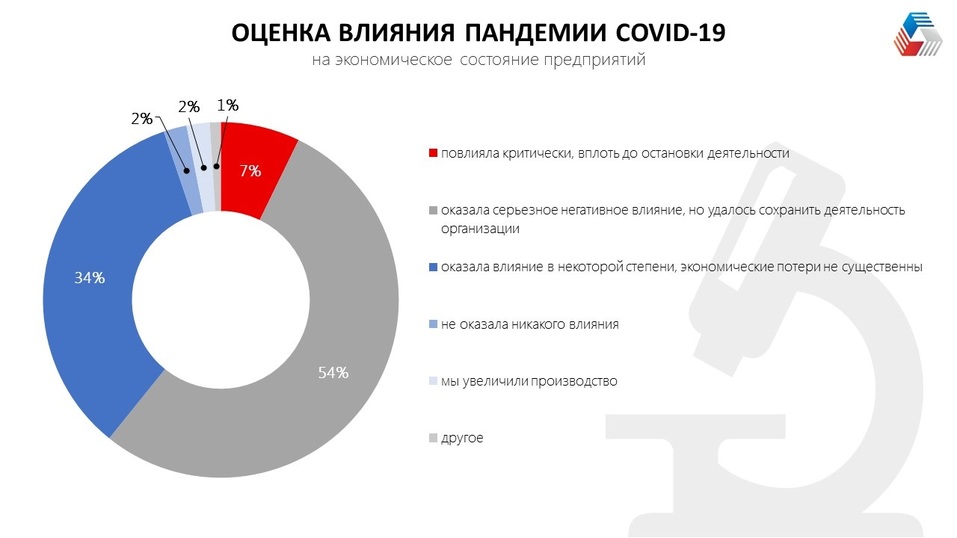 ОЦЕНКА ВЛИЯНИЯ ПАНДЕМИИ COVID-19
на экономическое состояние предприятий

2%
2%
1%
7%
34%
54%

повлияла критически, вплоть до остановки деятельности

оказала серьезное негативное влияние, но удалось сохранить деятельность организации

оказала влияние в некоторой степени, экономические потери не существенны

не оказала никакого влияния

мы увеличили производство

другое